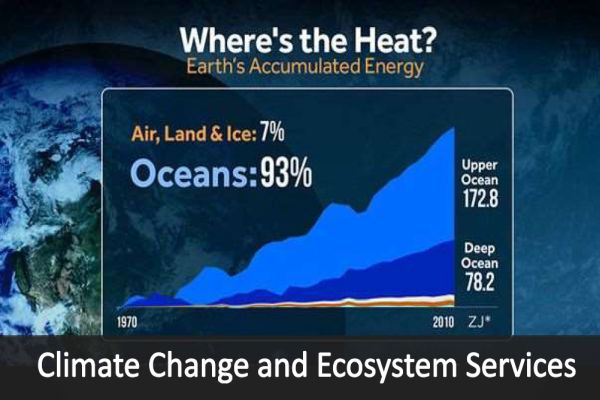 Where's the Heat?
Earth's Accumulated Energy

Air, Land & Ice: 7%
Oceans: 93%

Upper Ocean 172.8

Deep Ocean 78.2

1970

2010 ZJ*

Climate Change and Ecosystem Services